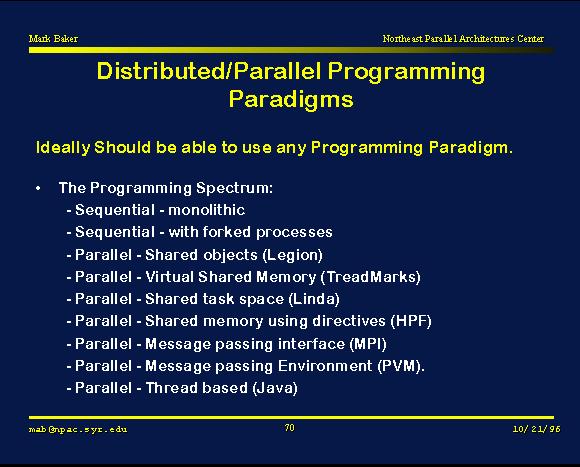 Mark Baker

Northeast Parallel Architectures Center

Distributed/Parallel Programming Paradigms

Ideally Should be able to use any Programming Paradigm.

• The Programming Spectrum:
- Sequential - monolithic
- Sequential - with forked processes
- Parallel - Shared objects (Legion)
- Parallel - Virtual Shared Memory (TreadMarks)
- Parallel - Shared task space (Linda)
- Parallel - Shared memory using directives (HPF)
- Parallel - Message passing interface (MPI)
- Parallel - Message passing Environment (PVM).
- Parallel - Thread based (Java)

mab@npac.syr.edu

70

10/21/96